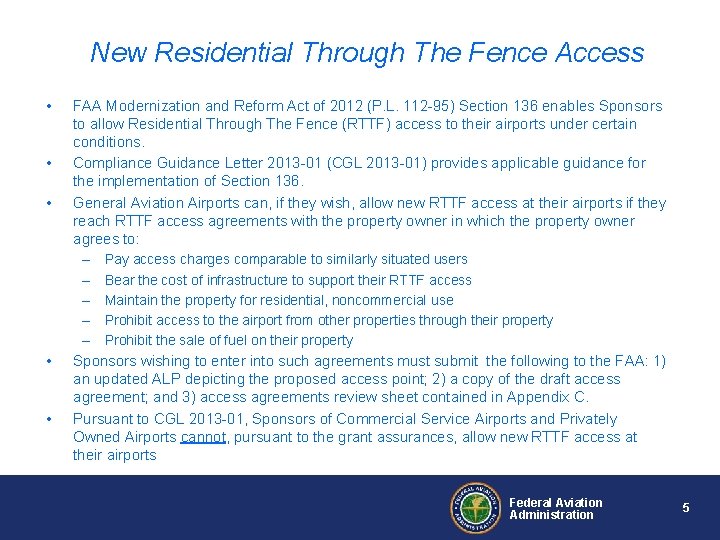 New Residential Through The Fence Access

• FAA Modernization and Reform Act of 2012 (P.L. 112-95) Section 136 enables Sponsors to allow Residential Through The Fence (RTTF) access to their airports under certain conditions.
• Compliance Guidance Letter 2013-01 (CGL 2013-01) provides applicable guidance for the implementation of Section 136.
• General Aviation Airports can, if they wish, allow new RTTF access at their airports if they reach RTTF access agreements with the property owner in which the property owner agrees to:
– Pay access charges comparable to similarly situated users
– Bear the cost of infrastructure to support their RTTF access
– Maintain the property for residential, noncommercial use
– Prohibit access to the airport from other properties through their property
– Prohibit the sale of fuel on their property
• Sponsors wishing to enter into such agreements must submit the following to the FAA: 1) an updated ALP depicting the proposed access point; 2) a copy of the draft access agreement; and 3) access agreements review sheet contained in Appendix C.
• Pursuant to CGL 2013-01, Sponsors of Commercial Service Airports and Privately Owned Airports cannot, pursuant to the grant assurances, allow new RTTF access at their airports

FEDERAL AVIATION ADMINISTRATION
Federal Aviation Administration
5